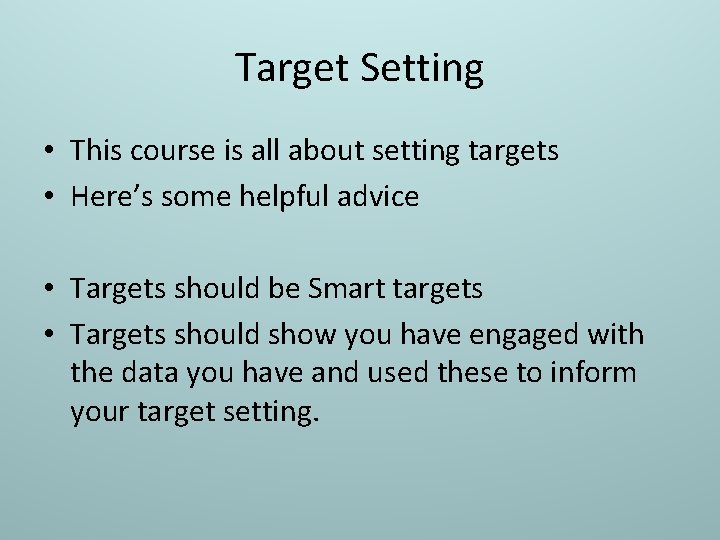 Target Setting

• This course is all about setting targets
• Here’s some helpful advice

• Targets should be Smart targets
• Targets should show you have engaged with the data you have and used these to inform your target setting.